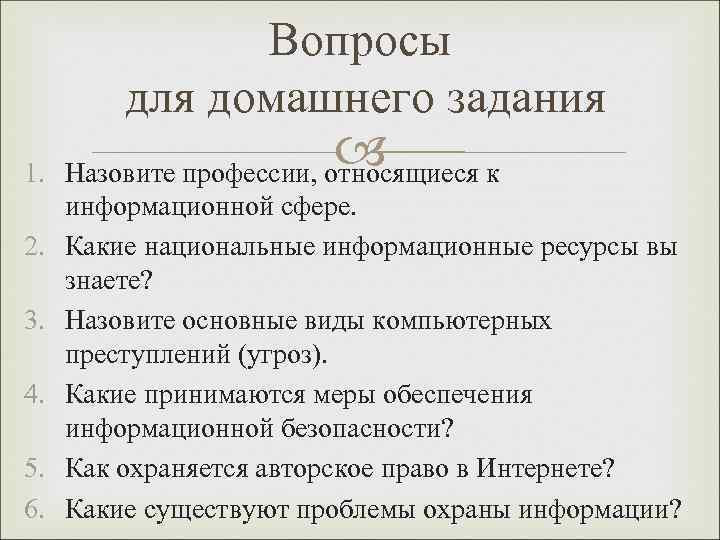 Вопросы для домашнего задания

1. Назовите профессии, относящиеся к информационной сфере.
2. Какие национальные информационные ресурсы вы знаете?
3. Назовите основные виды компьютерных преступлений (угроз).
4. Какие принимаются меры обеспечения информационной безопасности?
5. Как охраняется авторское право в Интернете?
6. Какие существуют проблемы охраны информации?